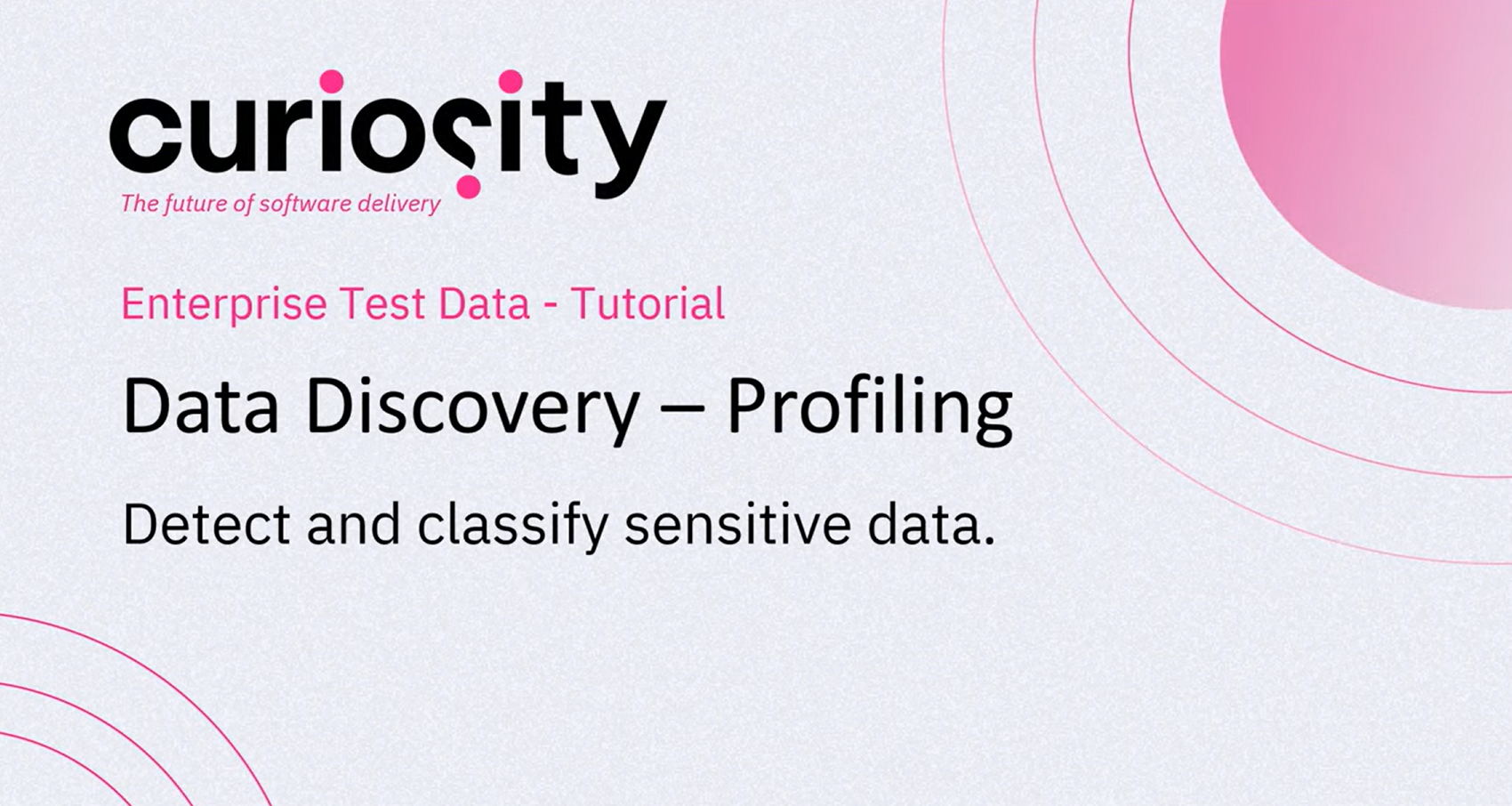 curiosity
The future of software delivery

Enterprise Test Data - Tutorial

Data Discovery – Profiling

Detect and classify sensitive data.